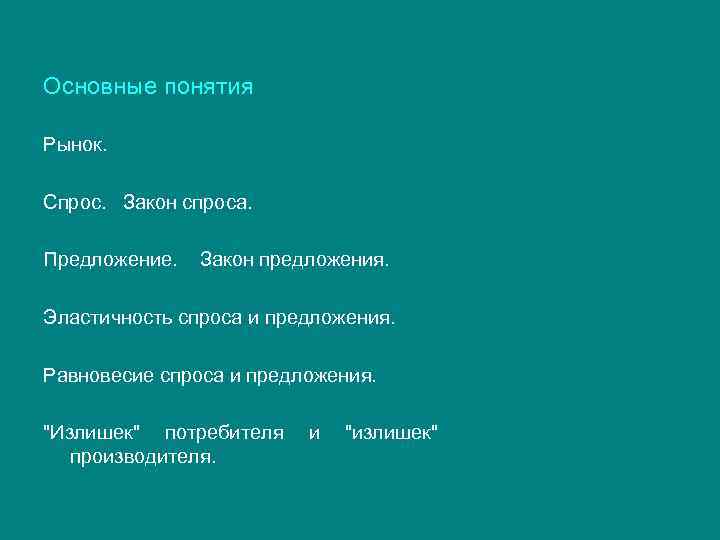 Основные понятия

Рынок.

Спрос. Закон спроса.

Предложение. Закон предложения.

Эластичность спроса и предложения.

Равновесие спроса и предложения.

"Излишек" потребителя и "излишек" производителя.